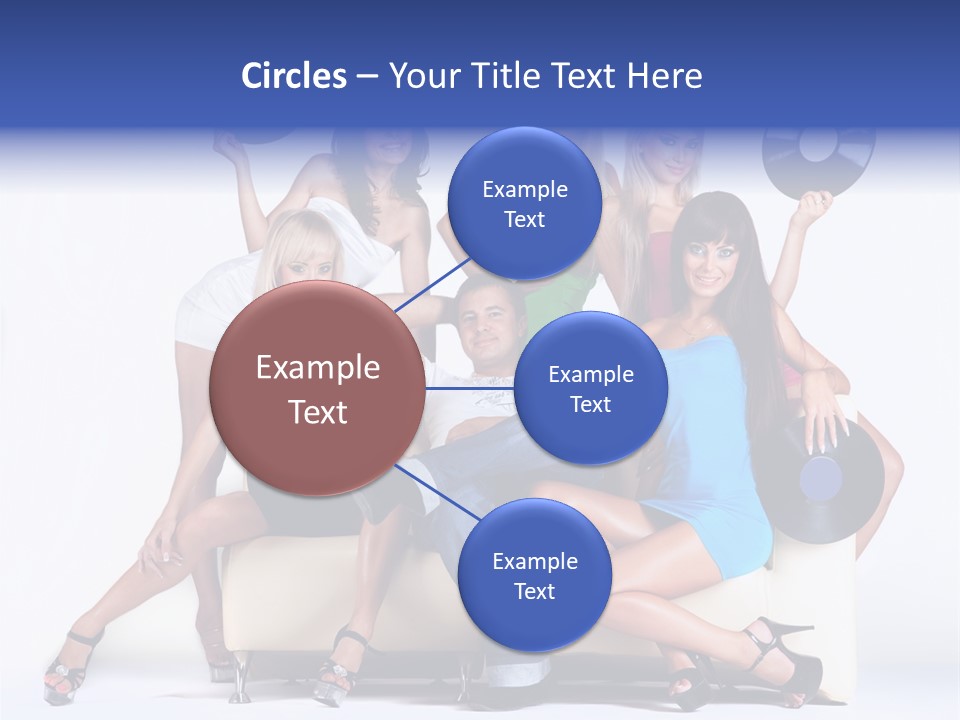 Circles – Your Title Text Here

Example Text

Example Text

Example Text

Example Text